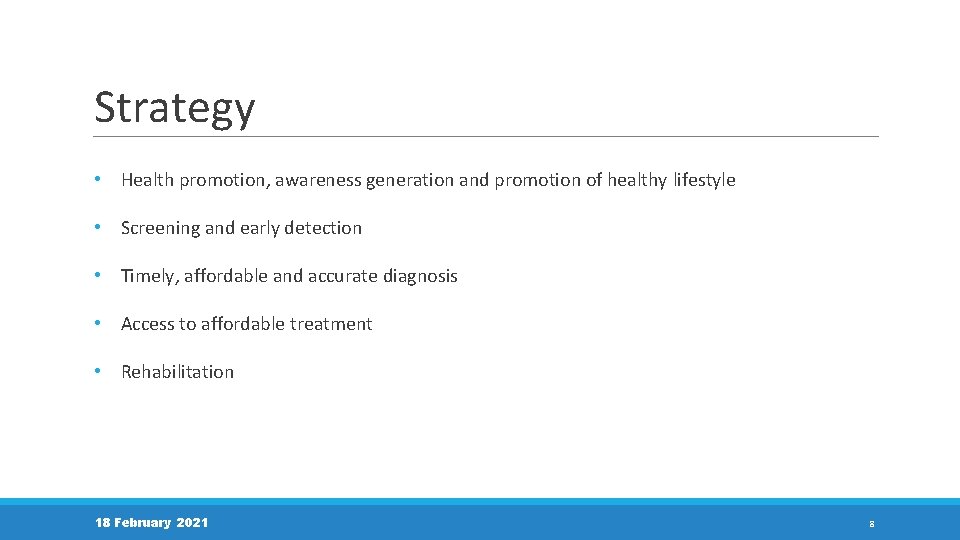 Strategy

• Health promotion, awareness generation and promotion of healthy lifestyle

• Screening and early detection

• Timely, affordable and accurate diagnosis

• Access to affordable treatment

• Rehabilitation

18 February 2021

8